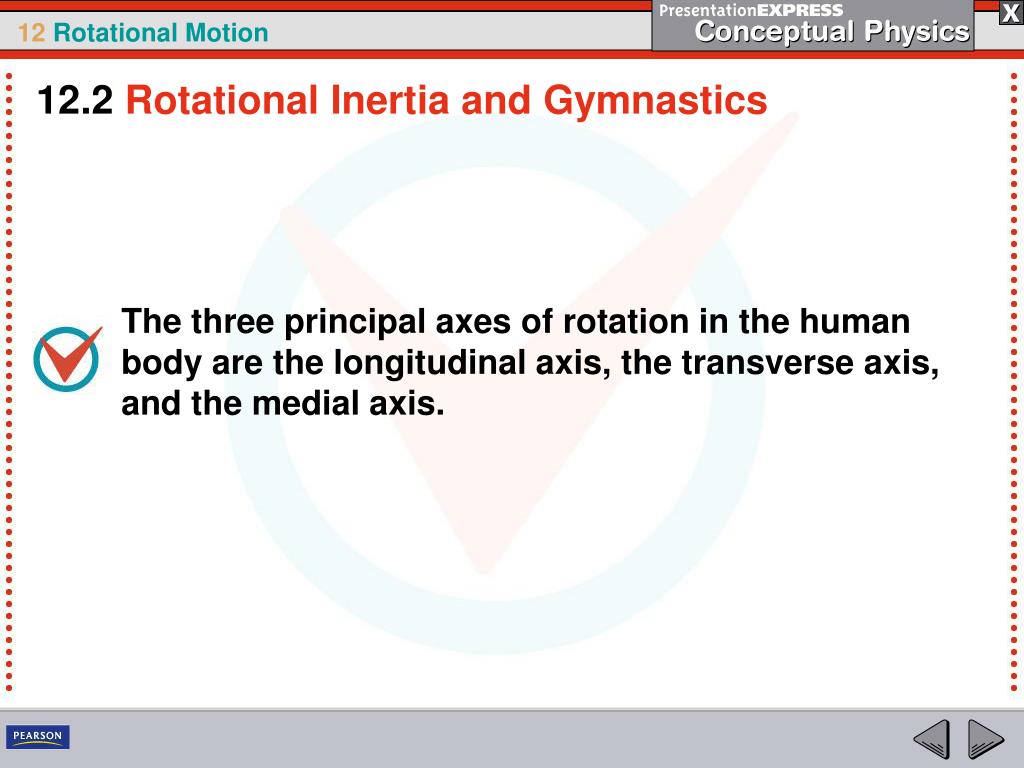 12 Rotational Motion

PresentationEXPRESS
Conceptual Physics

X

12.2 Rotational Inertia and Gymnastics

The three principal axes of rotation in the human body are the longitudinal axis, the transverse axis, and the medial axis.

PEARSON